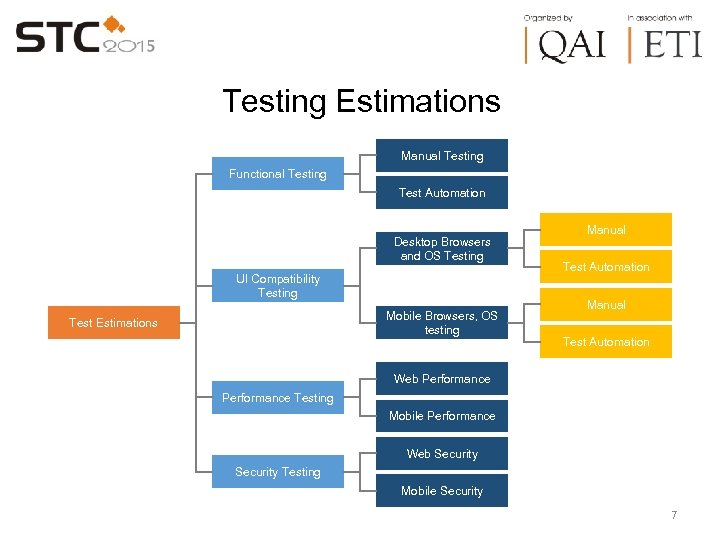 STC 2015

Organized by QAI

In association with ETI

Testing Estimations

Test Estimations

Functional Testing

Manual Testing

Test Automation

UI Compatibility Testing

Desktop Browsers and OS Testing

Manual

Test Automation

Mobile Browsers, OS testing

Manual

Test Automation

Performance Testing

Web Performance

Mobile Performance

Security Testing

Web Security

Mobile Security

7